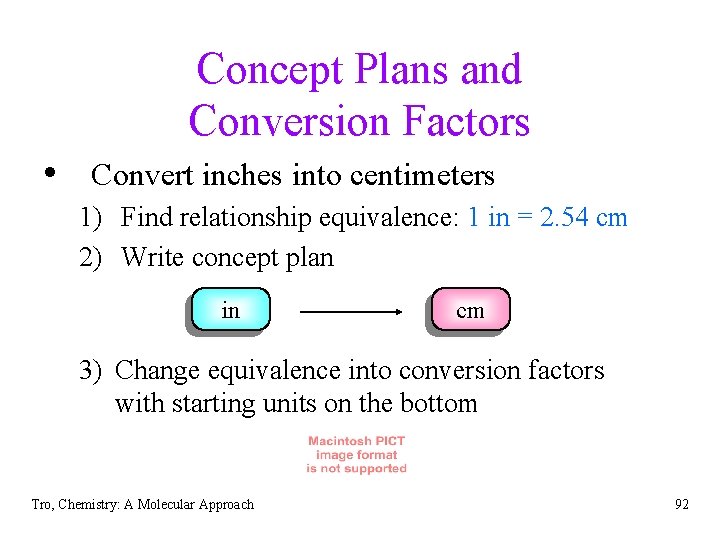 Concept Plans and Conversion Factors

• Convert inches into centimeters

1) Find relationship equivalence: 1 in = 2.54 cm

2) Write concept plan

in

cm

3) Change equivalence into conversion factors with starting units on the bottom

Macintosh PICT image format is not supported

Tro, Chemistry: A Molecular Approach

92